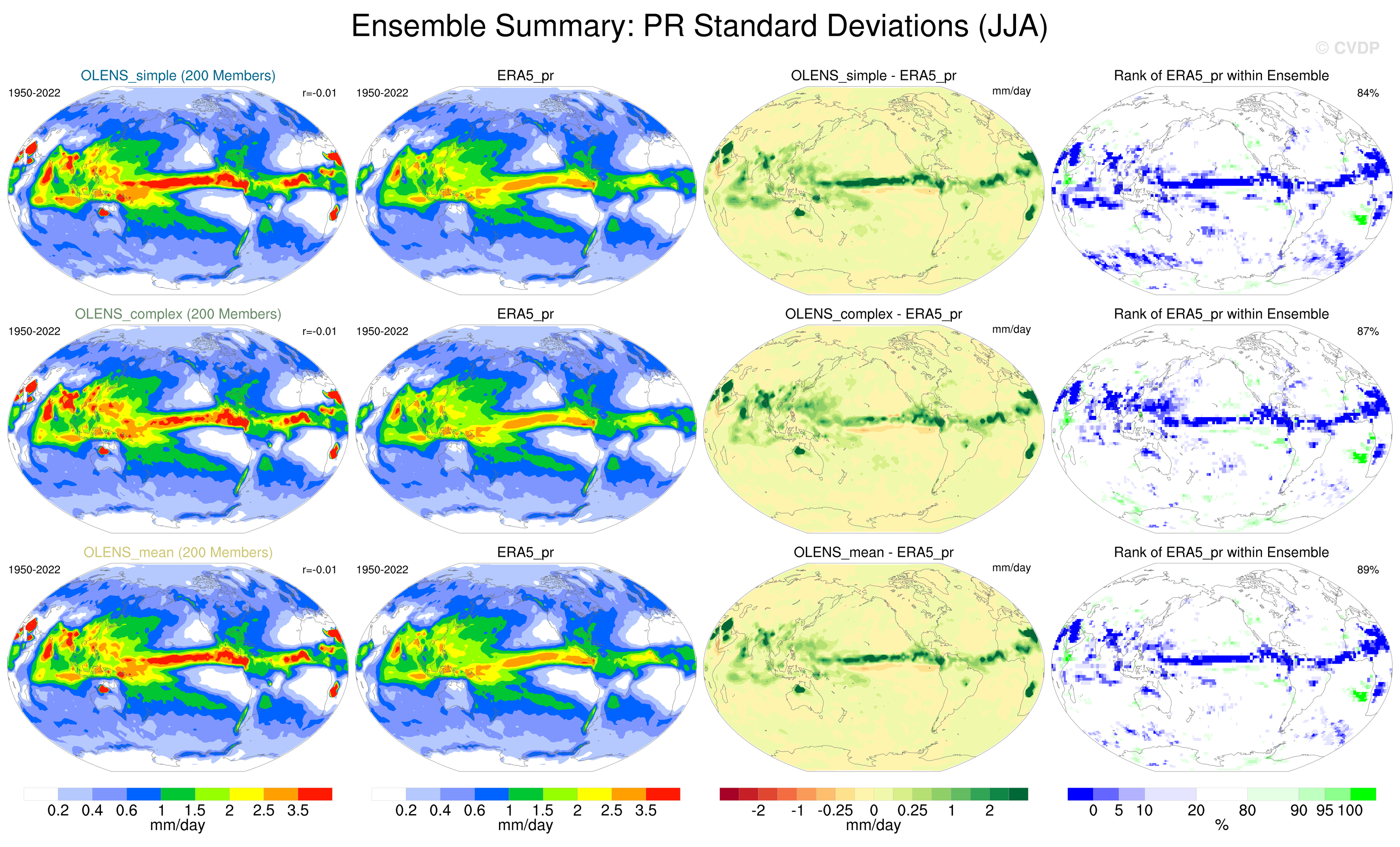 Ensemble Summary: PR Standard Deviations (JJA)

© CVDP

OLENS_simple (200 Members)
1950-2022 r=-0.01

ERA5_pr
1950-2022

OLENS_simple - ERA5_pr
mm/day

Rank of ERA5_pr within Ensemble
84%

OLENS_complex (200 Members)
1950-2022 r=-0.01

ERA5_pr
1950-2022

OLENS_complex - ERA5_pr
mm/day

Rank of ERA5_pr within Ensemble
87%

OLENS_mean (200 Members)
1950-2022 r=-0.01

ERA5_pr
1950-2022

OLENS_mean - ERA5_pr
mm/day

Rank of ERA5_pr within Ensemble
89%

0.2 0.4 0.6 1 1.5 2 2.5 3.5
mm/day

0.2 0.4 0.6 1 1.5 2 2.5 3.5
mm/day

-2 -1 -0.25 0 0.25 1 2
mm/day

0 5 10 20 80 90 95 100
%